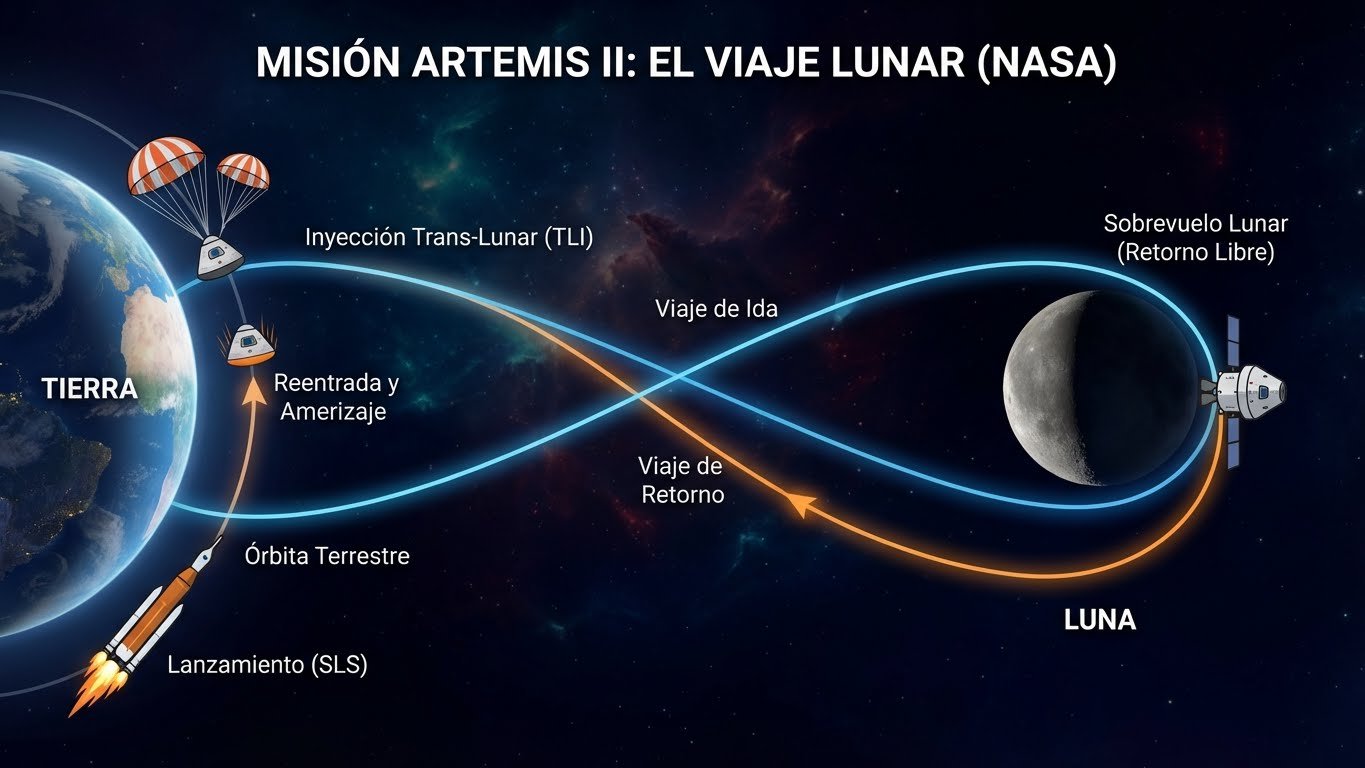 MISIÓN ARTEMIS II: EL VIAJE LUNAR (NASA)

Inyección Trans-Lunar (TLI)

Sobrevuelo Lunar (Retorno Libre)

Viaje de Ida

TIERRA

Reentrada y Amerizaje

Viaje de Retorno

Órbita Terrestre

LUNA

Lanzamiento (SLS)